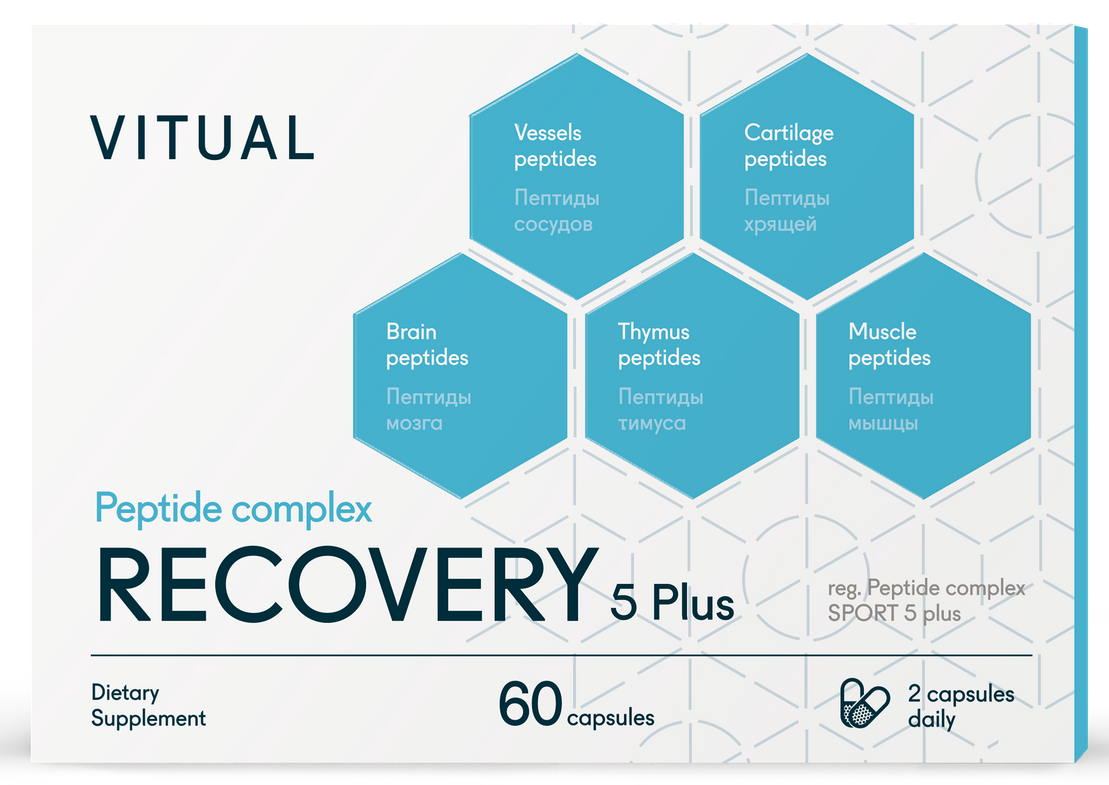 VITUAL

Vessels peptides
Пептиды сосудов

Cartilage peptides
Пептиды хрящей

Brain peptides
Пептиды мозга

Thymus peptides
Пептиды тимуса

Muscle peptides
Пептиды мышцы

Peptide complex
RECOVERY 5 Plus

reg. Peptide complex SPORT 5 plus

Dietary Supplement

60 capsules

2 capsules daily